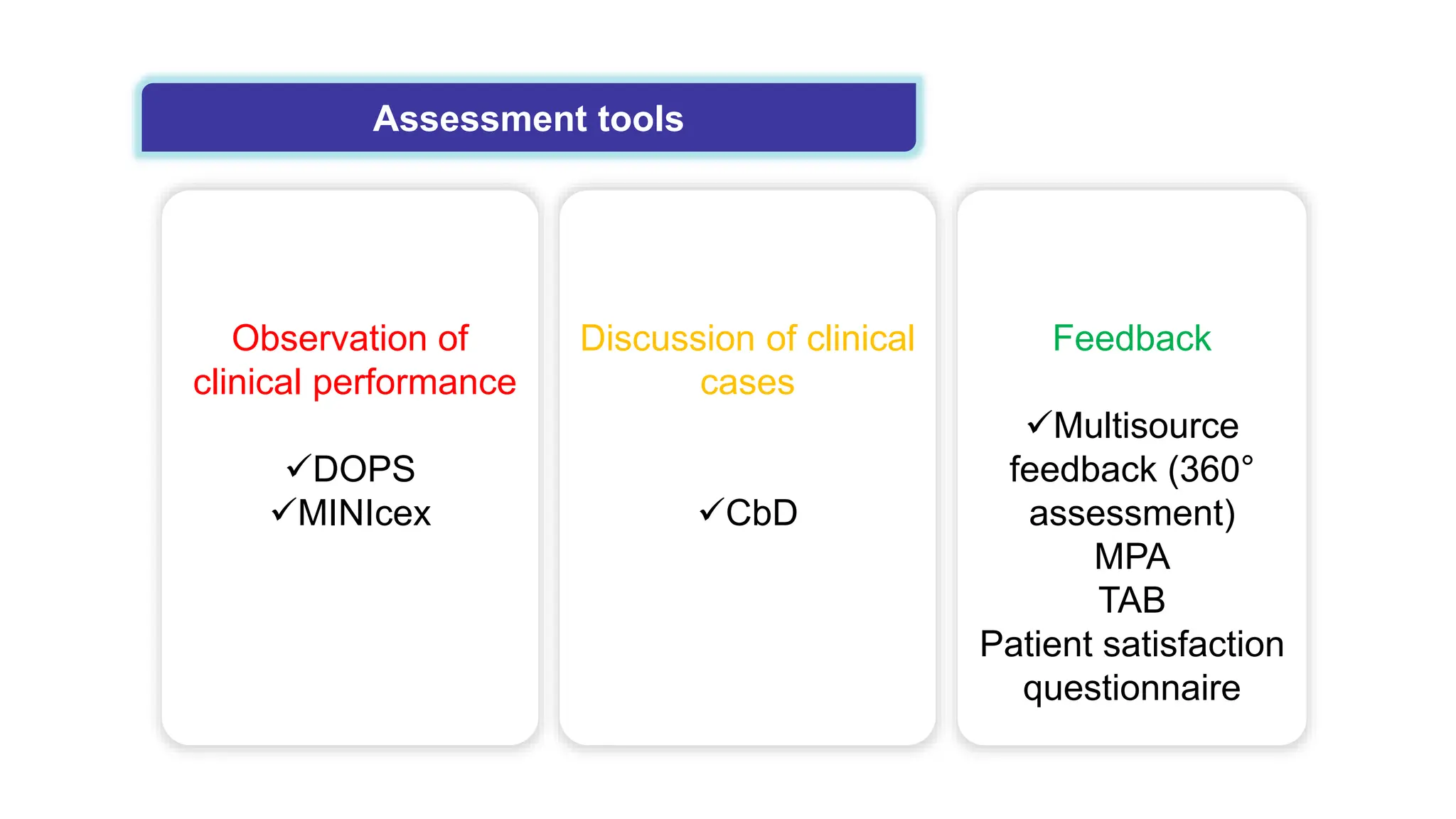 Assessment tools

Observation of clinical performance

✓DOPS
✓MINIcex

Discussion of clinical cases

✓CbD

Feedback

✓Multisource feedback (360° assessment)
MPA
TAB
Patient satisfaction questionnaire